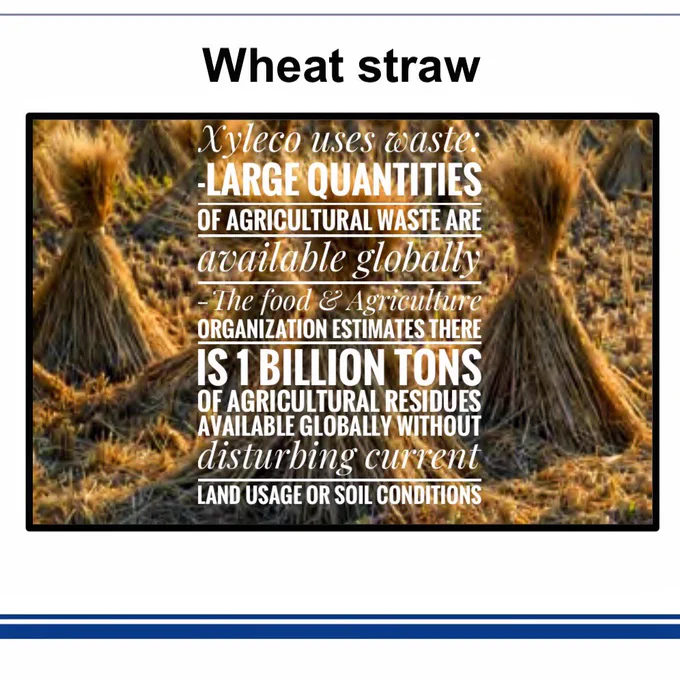 Wheat straw

Xyleco uses waste:
-LARGE QUANTITIES OF AGRICULTURAL WASTE ARE available globally
-The food & Agriculture ORGANIZATION ESTIMATES THERE IS 1 BILLION TONS OF AGRICULTURAL RESIDUES AVAILABLE GLOBALLY WITHOUT disturbing current LAND USAGE OR SOIL CONDITIONS